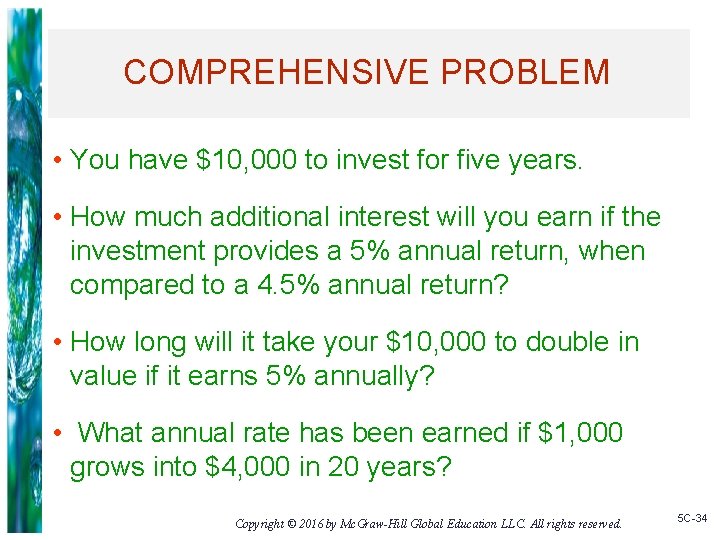 COMPREHENSIVE PROBLEM

• You have \$10,000 to invest for five years.

• How much additional interest will you earn if the investment provides a 5% annual return, when compared to a 4.5% annual return?

• How long will it take your \$10,000 to double in value if it earns 5% annually?

• What annual rate has been earned if \$1,000 grows into \$4,000 in 20 years?

Copyright © 2016 by McGraw-Hill Global Education LLC. All rights reserved.

5C-34